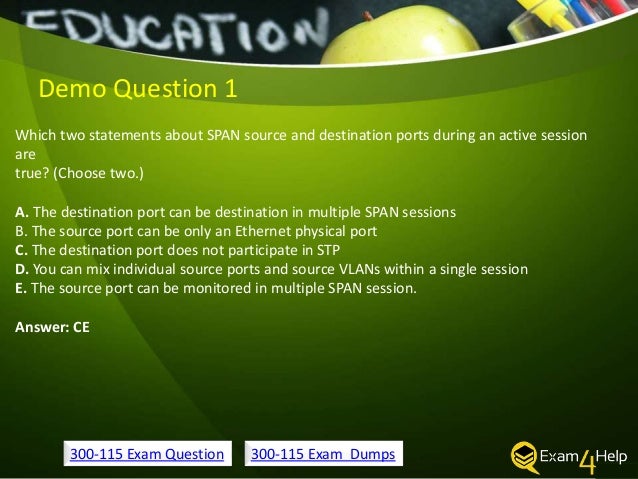 EDUCATION

Demo Question 1

Which two statements about SPAN source and destination ports during an active session are true? (Choose two.)

A. The destination port can be destination in multiple SPAN sessions
B. The source port can be only an Ethernet physical port
C. The destination port does not participate in STP
D. You can mix individual source ports and source VLANs within a single session
E. The source port can be monitored in multiple SPAN session.

Answer: CE

300-115 Exam Question

300-115 Exam Dumps

Exam4Help